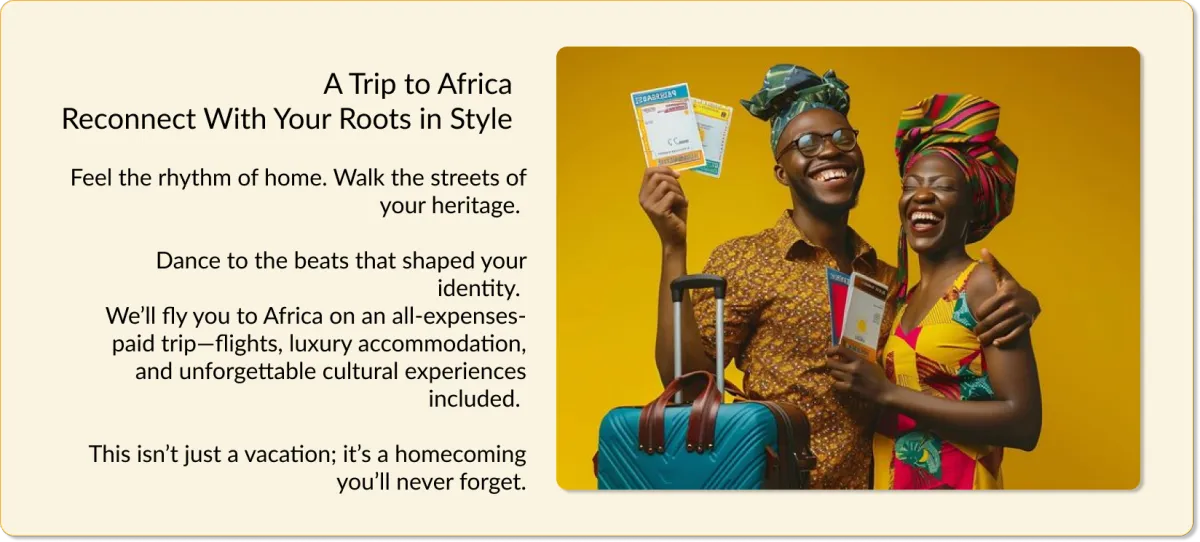 A Trip to Africa
Reconnect With Your Roots in Style

Feel the rhythm of home. Walk the streets of your heritage.

Dance to the beats that shaped your identity.
We'll fly you to Africa on an all-expenses-paid trip—flights, luxury accommodation, and unforgettable cultural experiences included.

This isn't just a vacation; it's a homecoming you'll never forget.